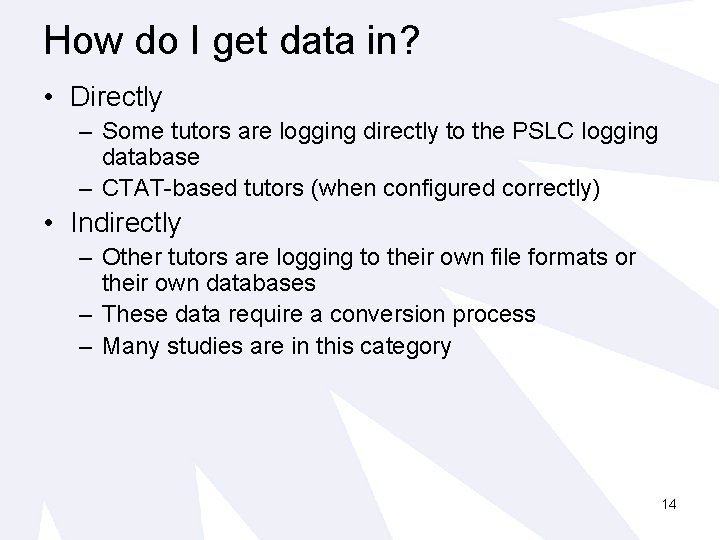 How do I get data in?

• Directly
  – Some tutors are logging directly to the PSLC logging database
  – CTAT-based tutors (when configured correctly)
• Indirectly
  – Other tutors are logging to their own file formats or their own databases
  – These data require a conversion process
  – Many studies are in this category

14